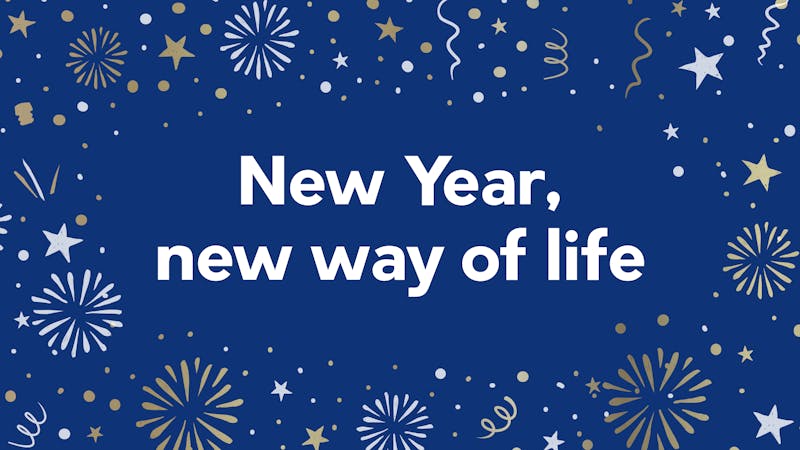 New Year,
new way of life